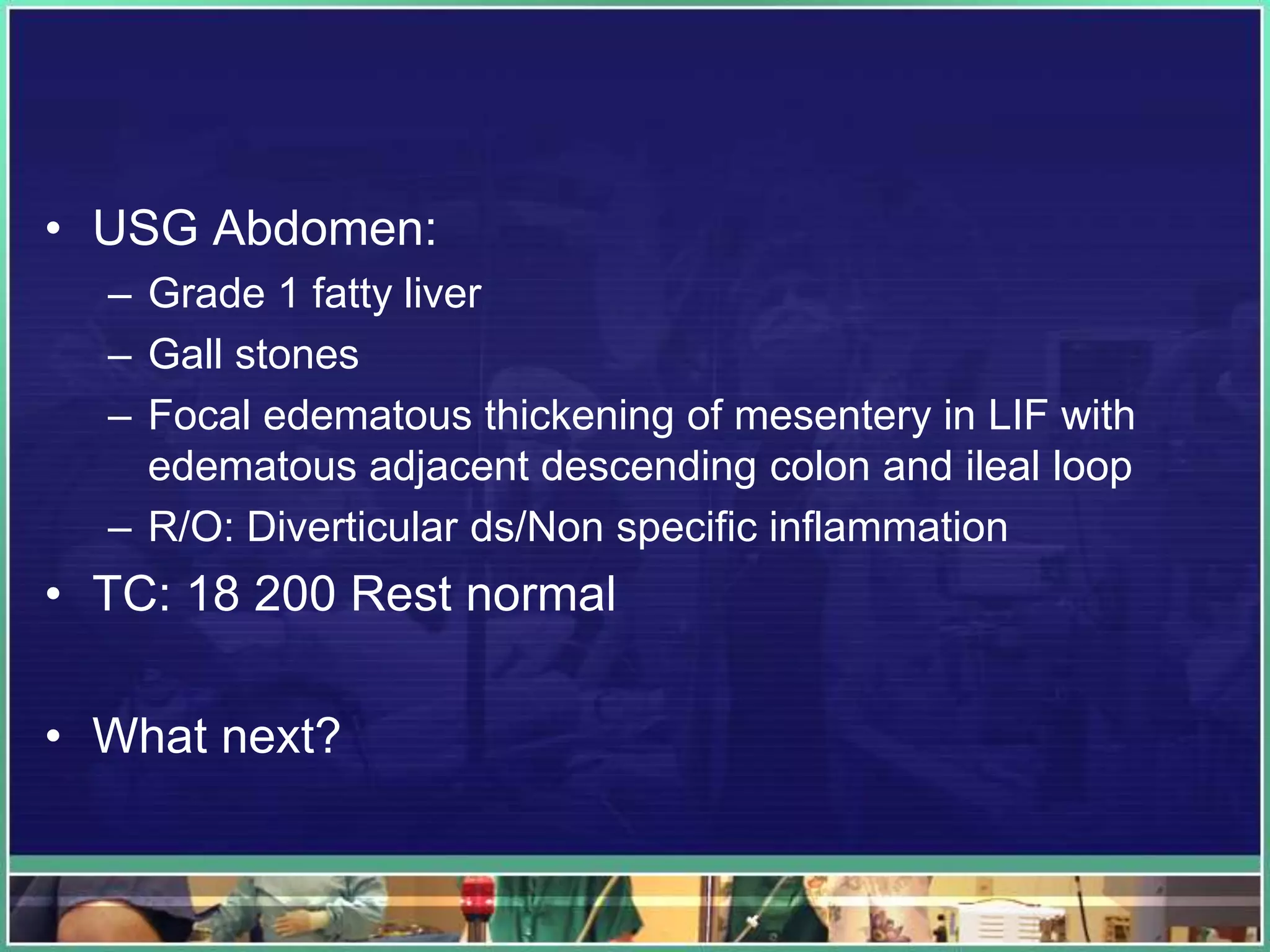 • USG Abdomen:
– Grade 1 fatty liver
– Gall stones
– Focal edematous thickening of mesentery in LIF with edematous adjacent descending colon and ileal loop
– R/O: Diverticular ds/Non specific inflammation
• TC: 18 200 Rest normal

• What next?